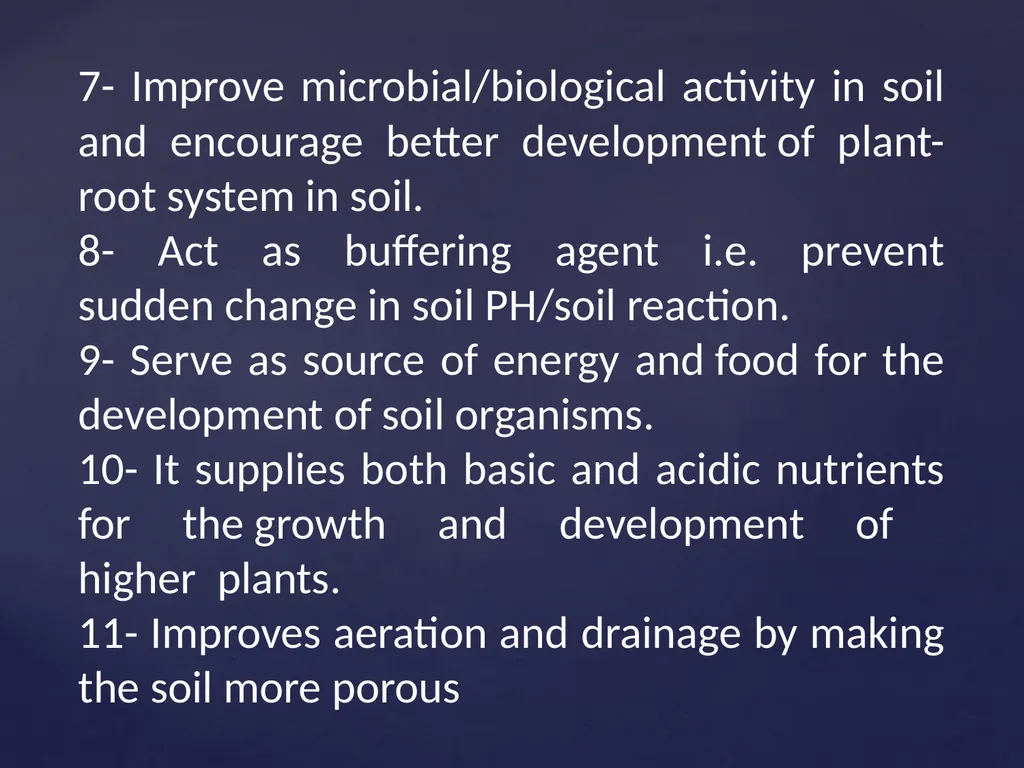 7- Improve microbial/biological activity in soil and encourage better development of plant-root system in soil.
8- Act as buffering agent i.e. prevent sudden change in soil PH/soil reaction.
9- Serve as source of energy and food for the development of soil organisms.
10- It supplies both basic and acidic nutrients for the growth and development of higher plants.
11- Improves aeration and drainage by making the soil more porous